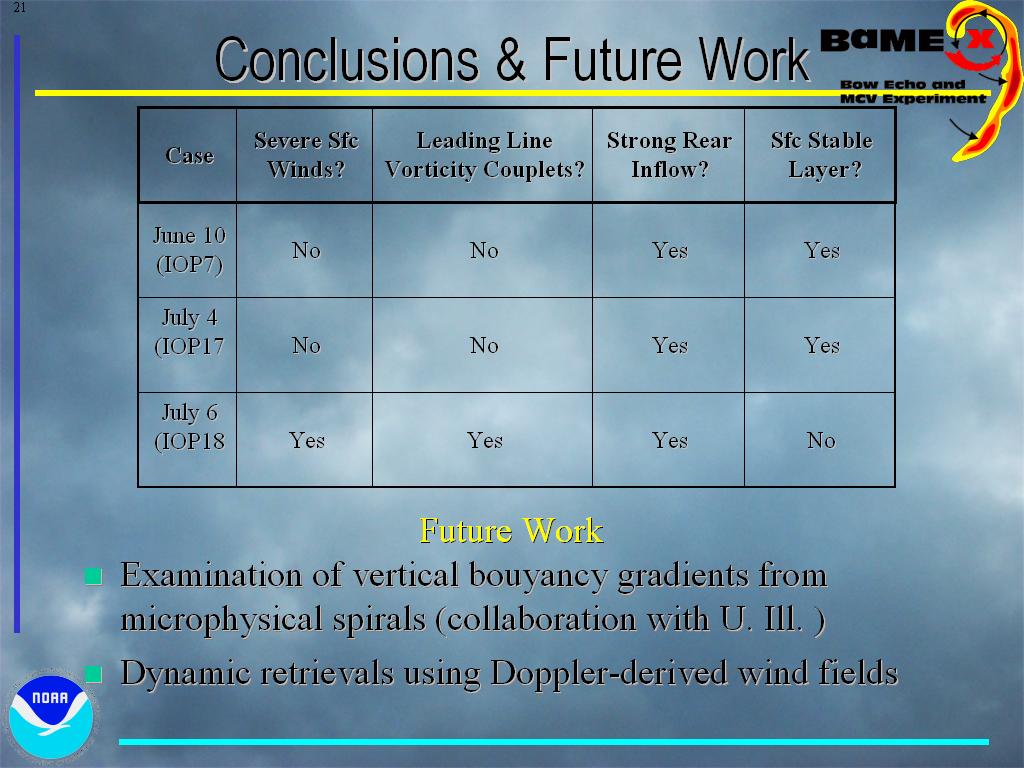 21

Conclusions & Future Work

BAMEX
Bow Echo and MCV Experiment

| Case | Severe Sfc Winds? | Leading Line Vorticity Couplets? | Strong Rear Inflow? | Sfc Stable Layer? |
|---|---|---|---|---|
| June 10 (IOP7) | No | No | Yes | Yes |
| July 4 (IOP17 | No | No | Yes | Yes |
| July 6 (IOP18 | Yes | Yes | Yes | No |

Future Work

Examination of vertical bouyancy gradients from microphysical spirals (collaboration with U. Ill. )

Dynamic retrievals using Doppler-derived wind fields

NOAA